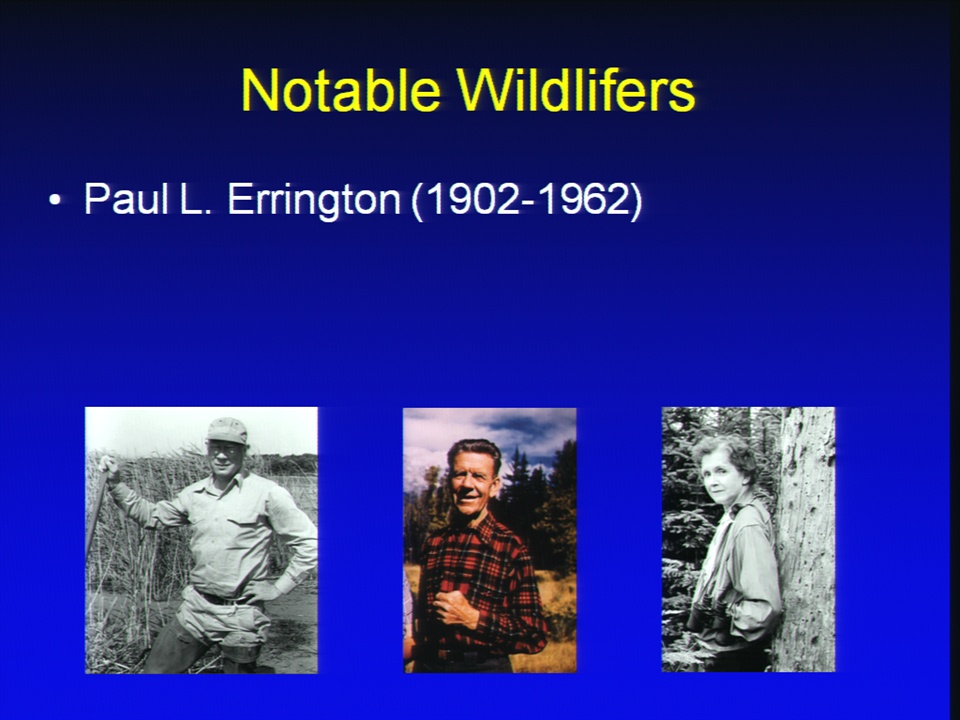 Notable Wildlifers

• Paul L. Errington (1902-1962)